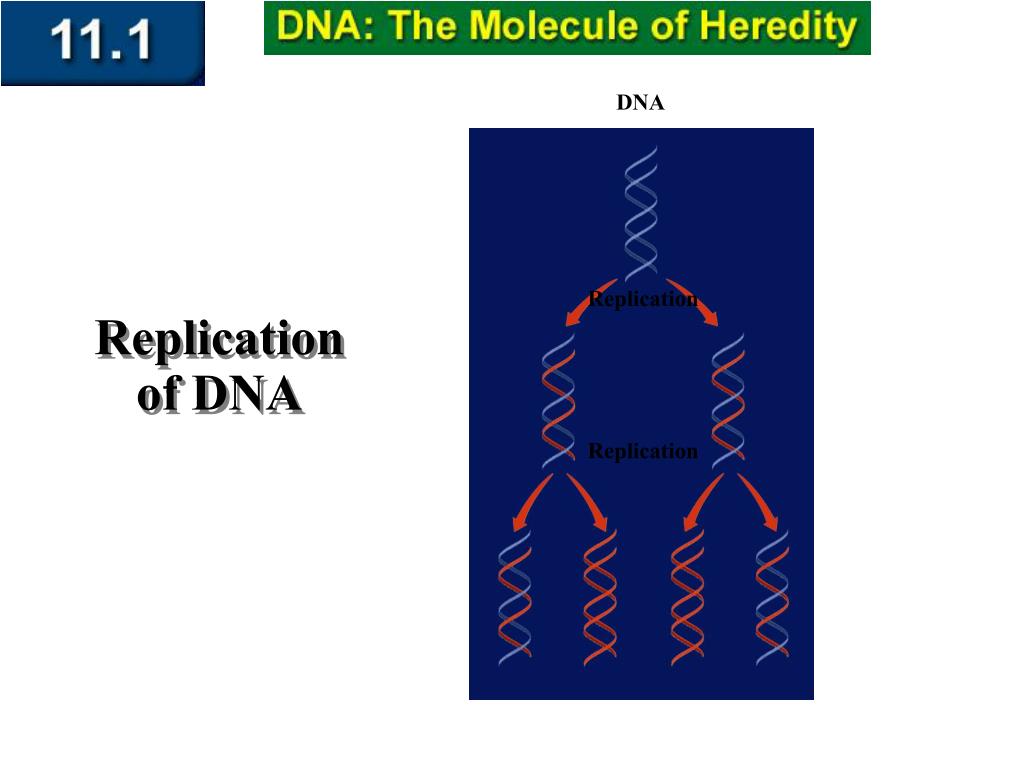 11.1

DNA: The Molecule of Heredity

Replication of DNA

DNA

Replication

Replication